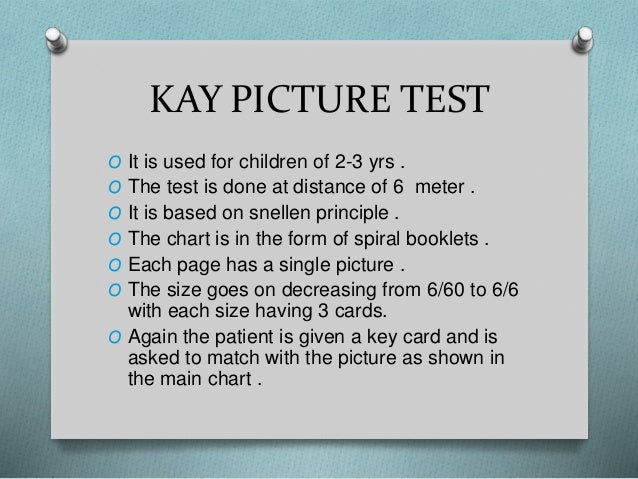 KAY PICTURE TEST

O It is used for children of 2-3 yrs .
O The test is done at distance of 6 meter .
O It is based on snellen principle .
O The chart is in the form of spiral booklets .
O Each page has a single picture .
O The size goes on decreasing from 6/60 to 6/6 with each size having 3 cards.
O Again the patient is given a key card and is asked to match with the picture as shown in the main chart .